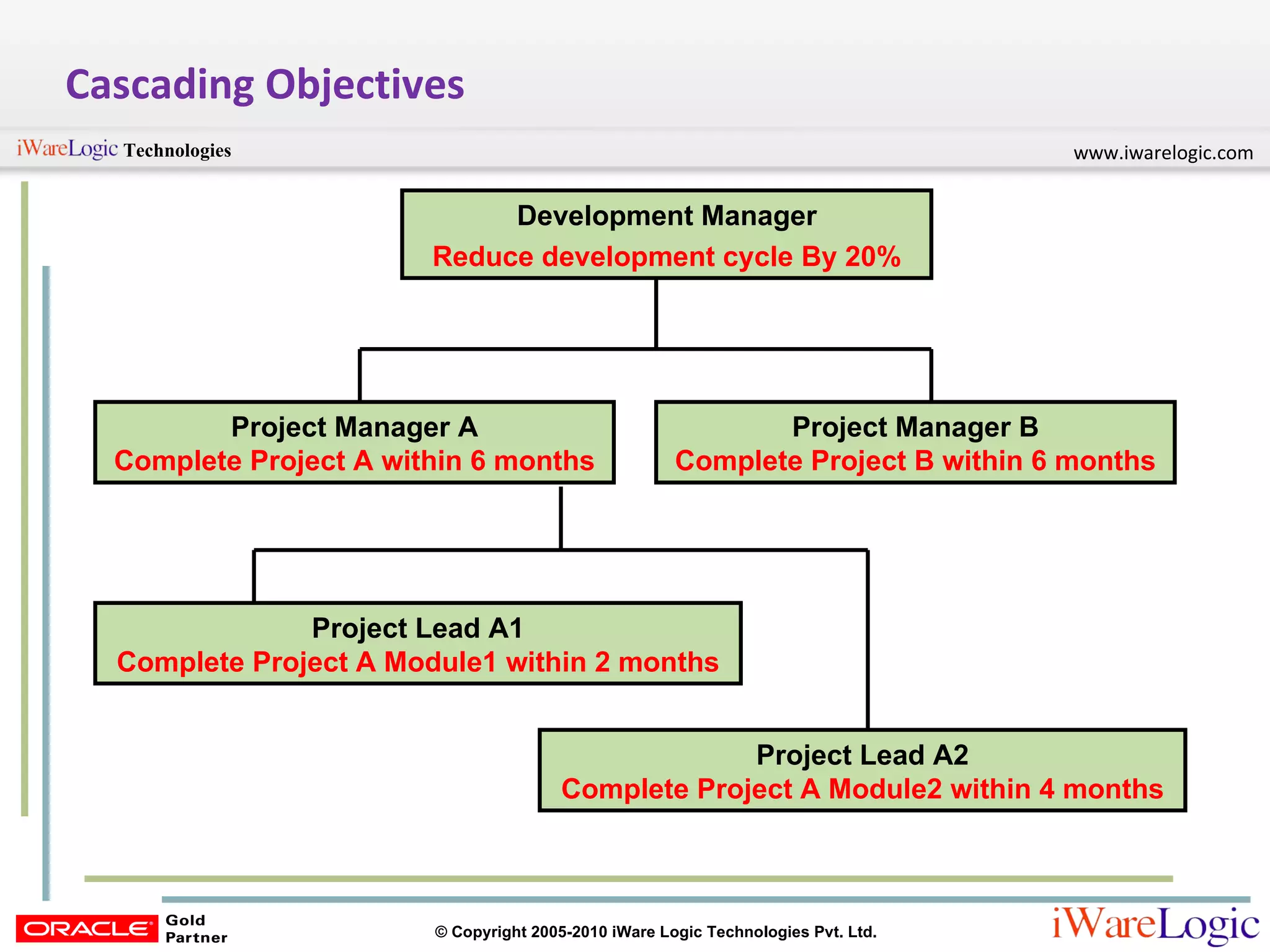 Cascading Objectives

iWareLogic Technologies

www.iwarelogic.com

Development Manager
Reduce development cycle By 20%

Project Manager A
Complete Project A within 6 months

Project Manager B
Complete Project B within 6 months

Project Lead A1
Complete Project A Module1 within 2 months

Project Lead A2
Complete Project A Module2 within 4 months

ORACLE Gold Partner

© Copyright 2005-2010 iWare Logic Technologies Pvt. Ltd.

iWareLogic